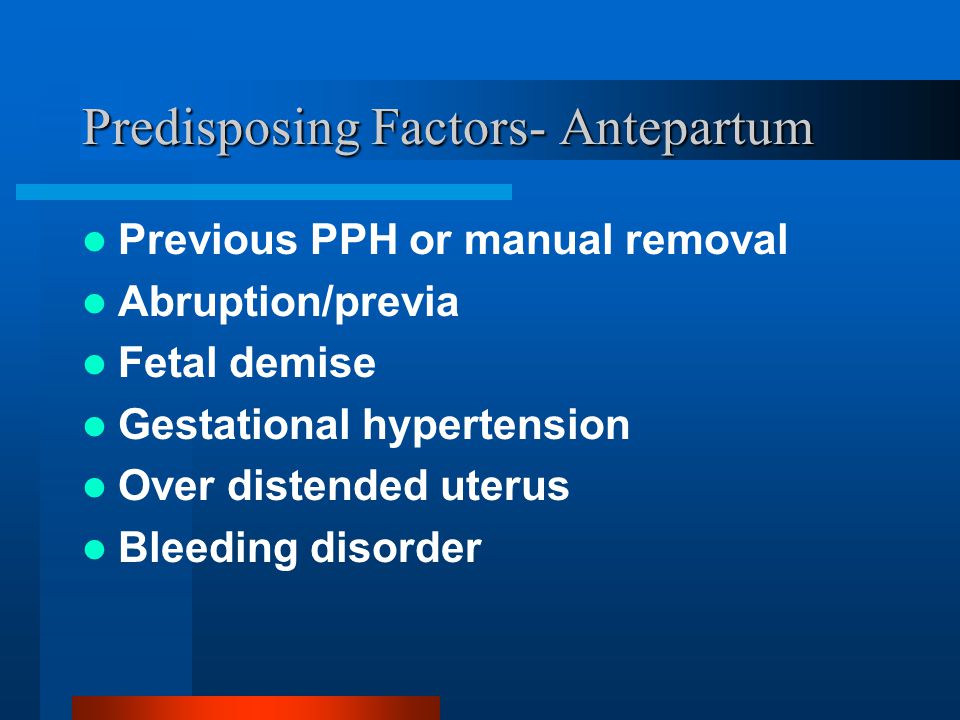 Predisposing Factors- Antepartum

- Previous PPH or manual removal
- Abruption/previa
- Fetal demise
- Gestational hypertension
- Over distended uterus
- Bleeding disorder